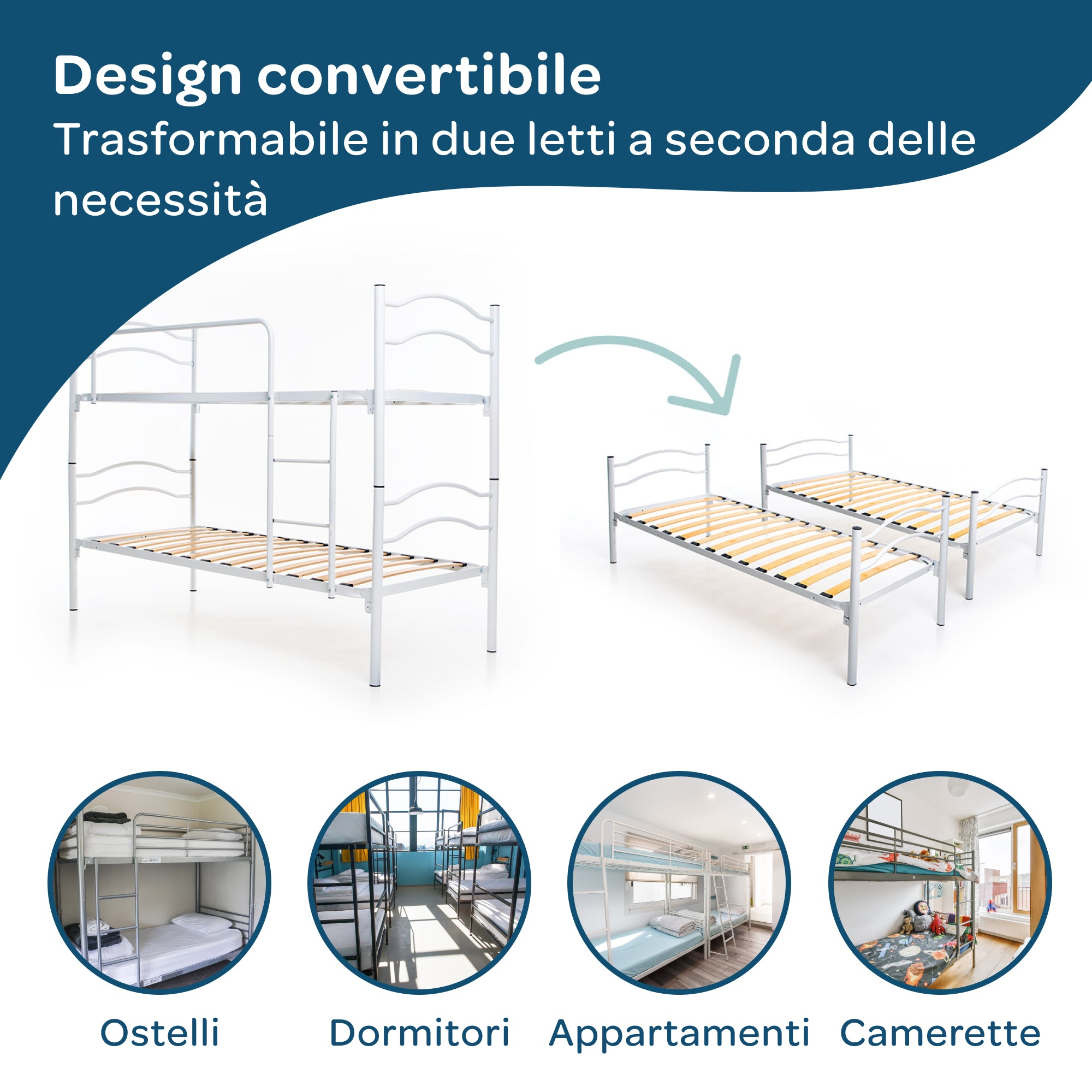 Design convertibile

Trasformabile in due letti a seconda delle necessità

Ostelli

Dormitori

Appartamenti

Camerette